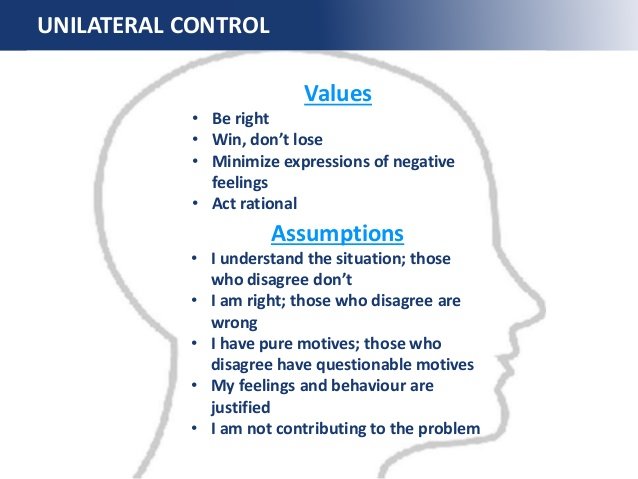 UNILATERAL CONTROL

Values

• Be right
• Win, don't lose
• Minimize expressions of negative feelings
• Act rational

Assumptions

• I understand the situation; those who disagree don't
• I am right; those who disagree are wrong
• I have pure motives; those who disagree have questionable motives
• My feelings and behaviour are justified
• I am not contributing to the problem